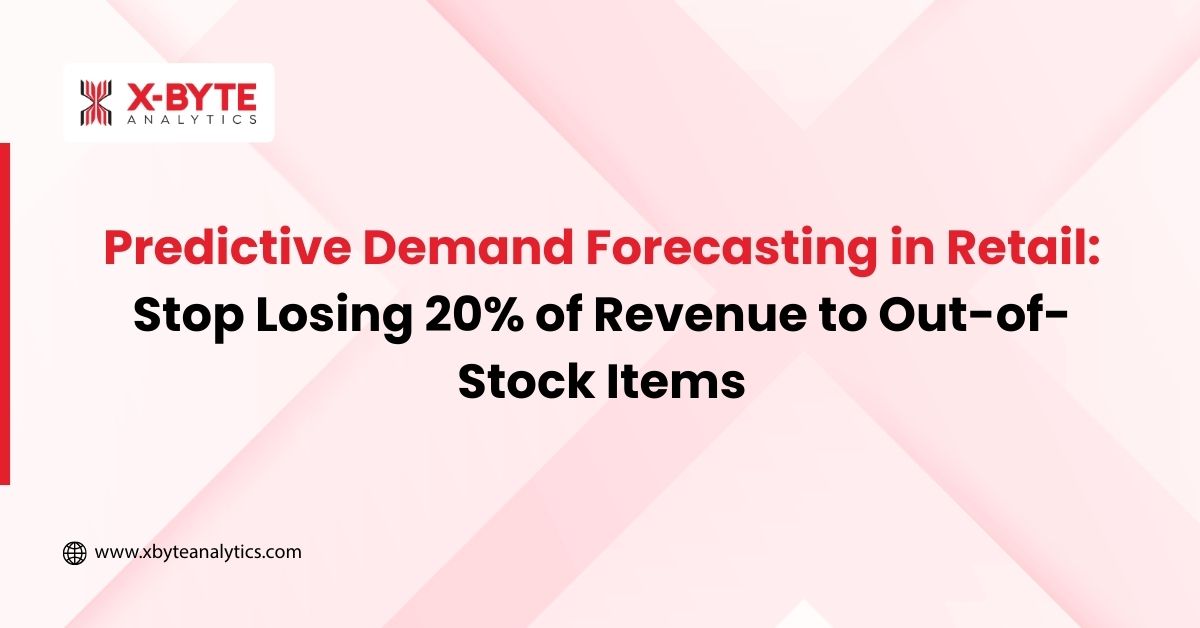 X-BYTE
ANALYTICS

Predictive Demand Forecasting in Retail:
Stop Losing 20% of Revenue to Out-of-Stock Items

www.xbyteanalytics.com